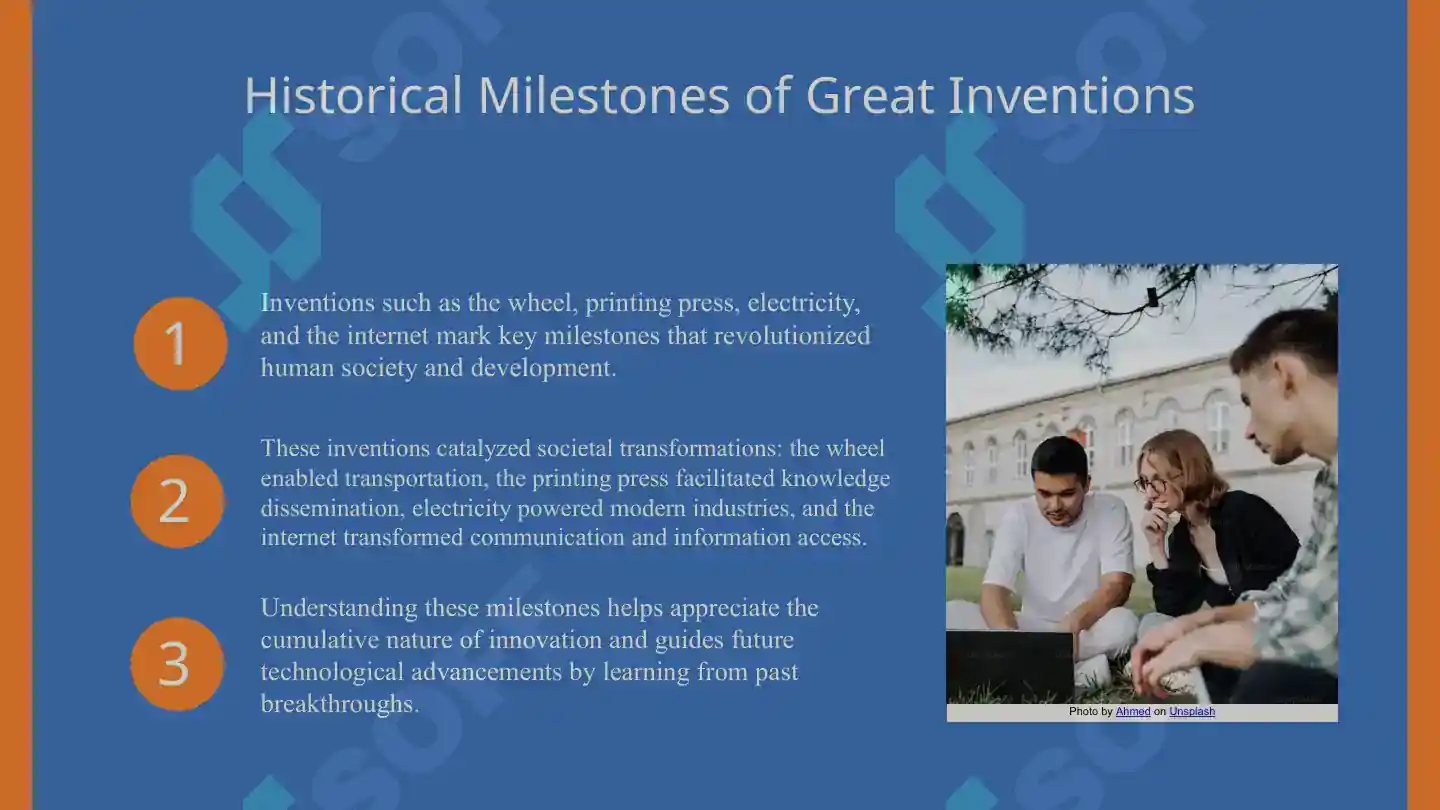 Historical Milestones of Great Inventions

1

Inventions such as the wheel, printing press, electricity, and the internet mark key milestones that revolutionized human society and development.

2

These inventions catalyzed societal transformations: the wheel enabled transportation, the printing press facilitated knowledge dissemination, electricity powered modern industries, and the internet transformed communication and information access.

3

Understanding these milestones helps appreciate the cumulative nature of innovation and guides future technological advancements by learning from past breakthroughs.

Photo by Ahmed on Unsplash